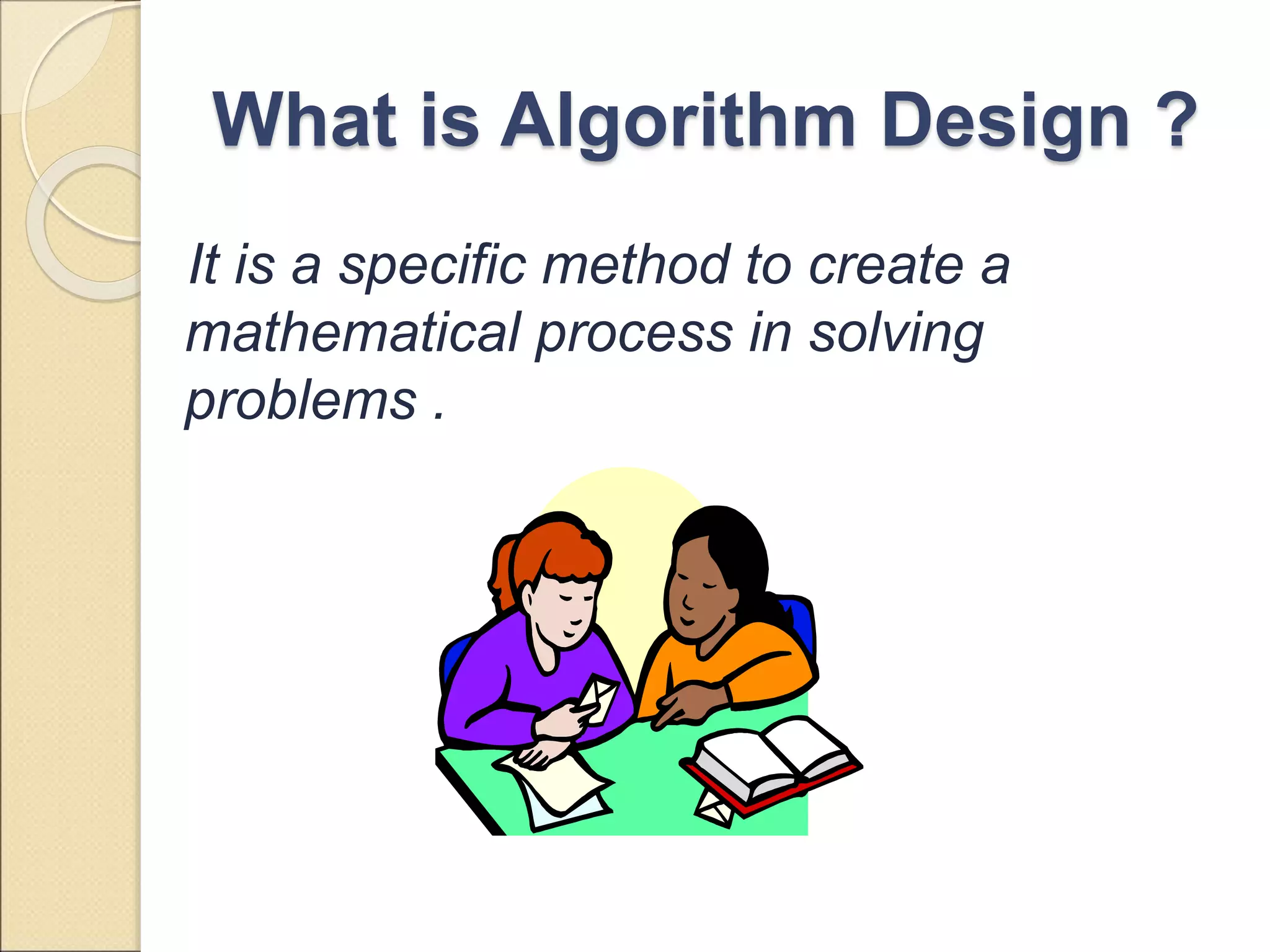 What is Algorithm Design ?

It is a specific method to create a mathematical process in solving problems .